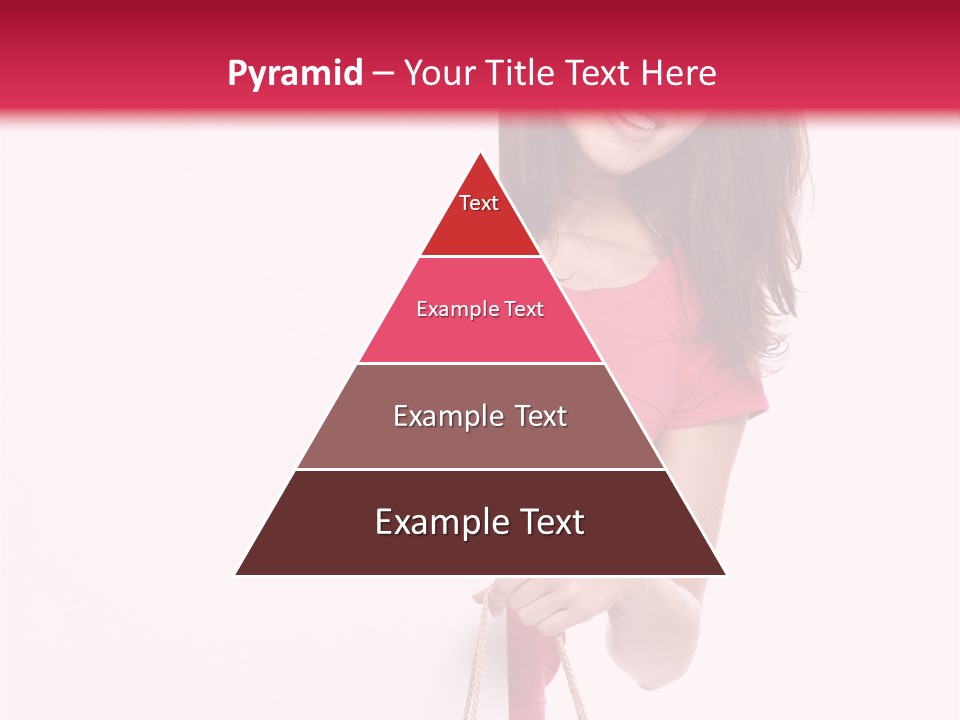 Pyramid – Your Title Text Here

Text

Example Text

Example Text

Example Text